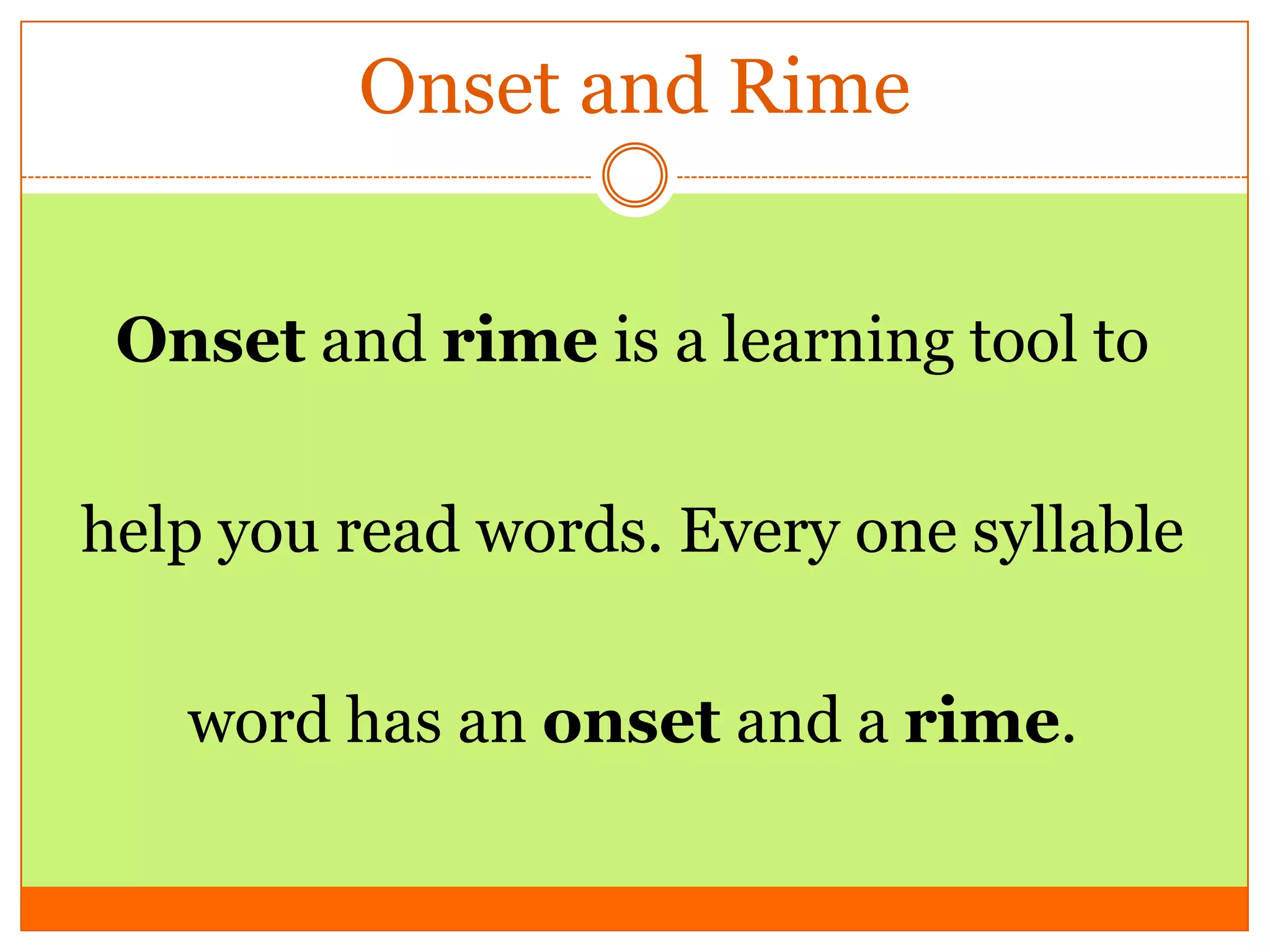 Onset and Rime

Onset and rime is a learning tool to help you read words. Every one syllable word has an onset and a rime.